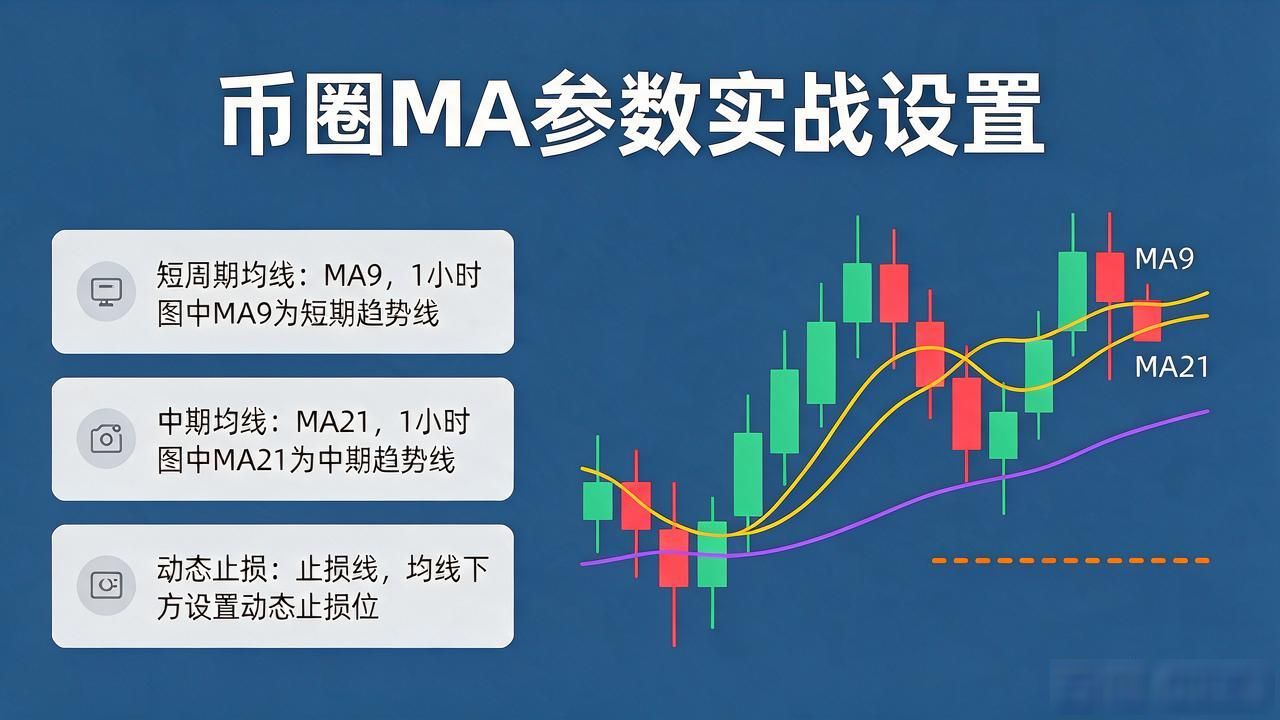 币圈MA参数实战设置

短周期均线：MA9，1小时图中MA9为短期趋势线

中期均线：MA21，1小时图中MA21为中期趋势线

动态止损：止损线，均线下方设置动态止损位

MA9

MA21